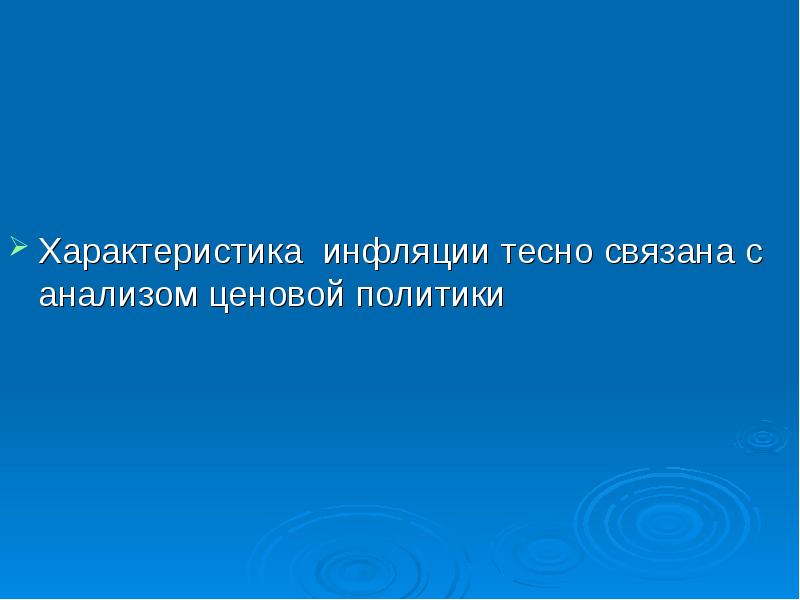 ➢ Характеристика  инфляции тесно связана с анализом ценовой политики